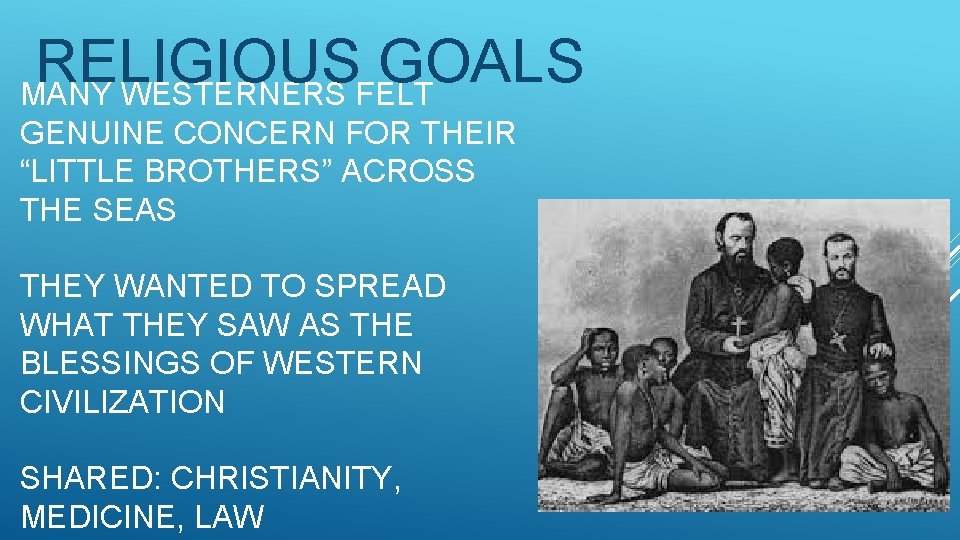 RELIGIOUS GOALS

MANY WESTERNERS FELT GENUINE CONCERN FOR THEIR “LITTLE BROTHERS” ACROSS THE SEAS

THEY WANTED TO SPREAD WHAT THEY SAW AS THE BLESSINGS OF WESTERN CIVILIZATION

SHARED: CHRISTIANITY, MEDICINE, LAW